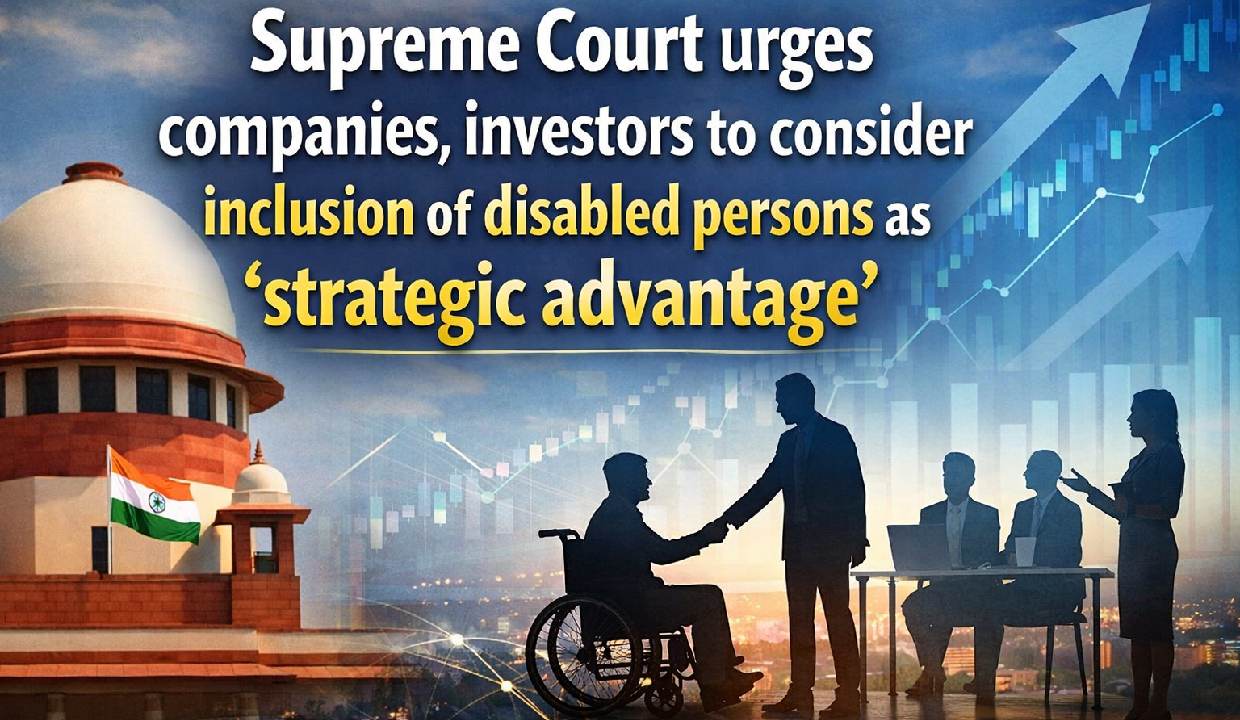 Supreme Court urges companies, investors to consider inclusion of disabled persons as ‘strategic advantage’